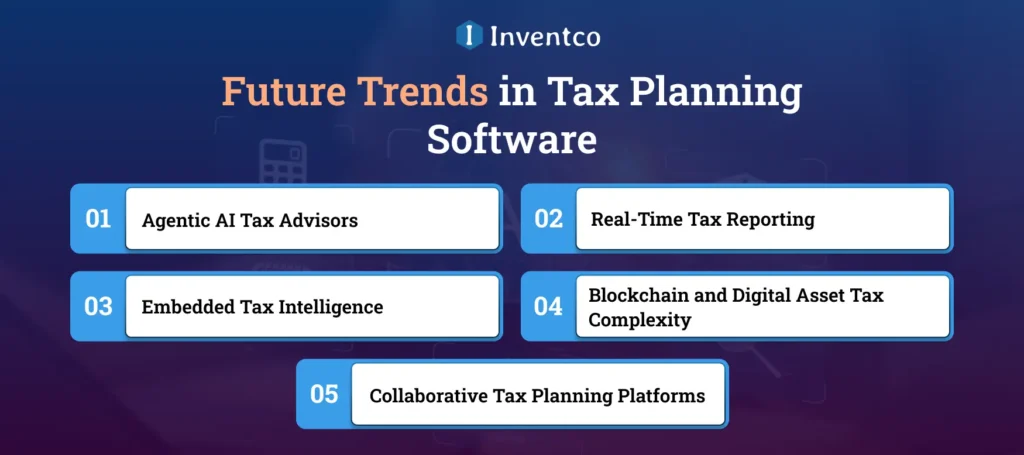 Inventco

Future Trends in Tax Planning Software

01 Agentic AI Tax Advisors

02 Real-Time Tax Reporting

03 Embedded Tax Intelligence

04 Blockchain and Digital Asset Tax Complexity

05 Collaborative Tax Planning Platforms